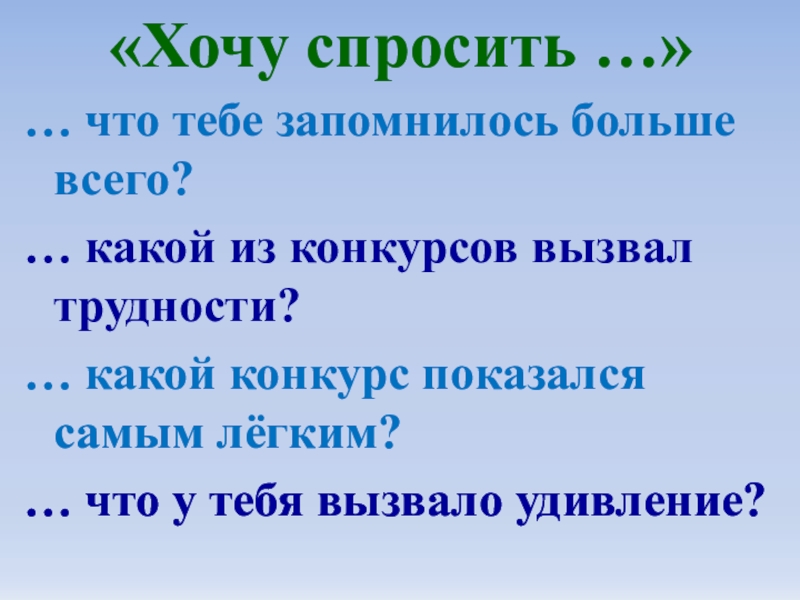 «Хочу спросить …»

… что тебе запомнилось больше всего?

… какой из конкурсов вызвал трудности?

… какой конкурс показался самым лёгким?

… что у тебя вызвало удивление?